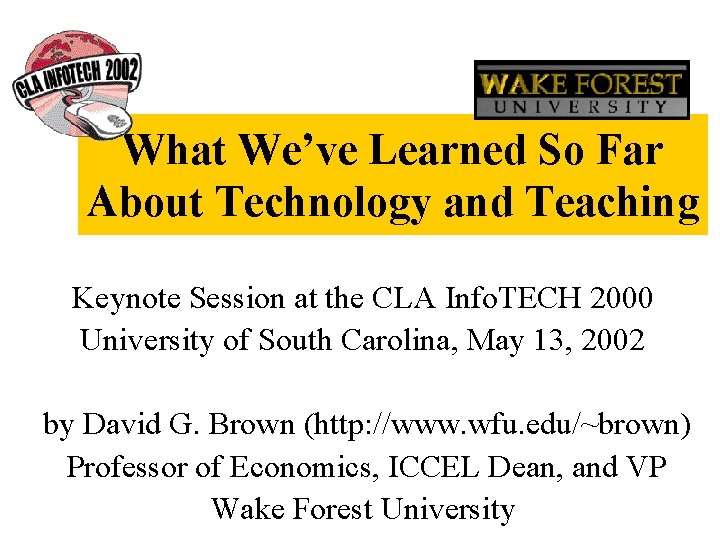 CLA INFOTECH 2002

WAKE FOREST
UNIVERSITY

What We've Learned So Far About Technology and Teaching

Keynote Session at the CLA InfoTECH 2000
University of South Carolina, May 13, 2002

by David G. Brown (http://www.wfu.edu/~brown)
Professor of Economics, ICCEL Dean, and VP
Wake Forest University